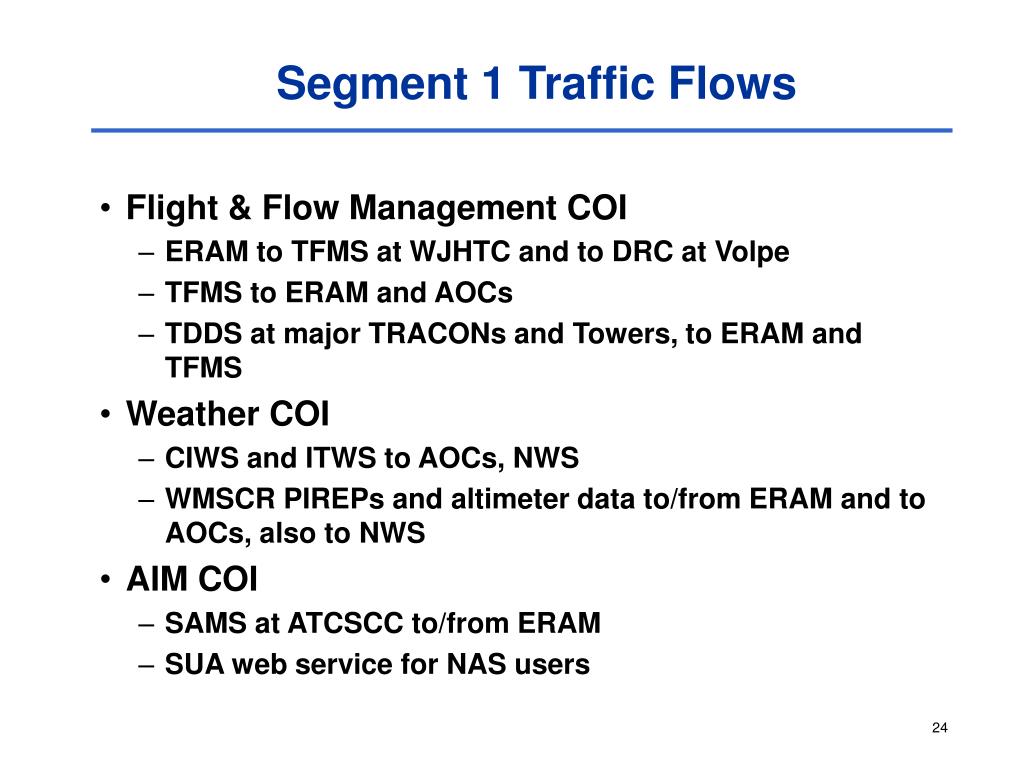 Segment 1 Traffic Flows

• Flight & Flow Management COI
– ERAM to TFMS at WJHTC and to DRC at Volpe
– TFMS to ERAM and AOCs
– TDDS at major TRACONs and Towers, to ERAM and TFMS

• Weather COI
– CIWS and ITWS to AOCs, NWS
– WMSCR PIREPs and altimeter data to/from ERAM and to AOCs, also to NWS

• AIM COI
– SAMS at ATCSCC to/from ERAM
– SUA web service for NAS users

24